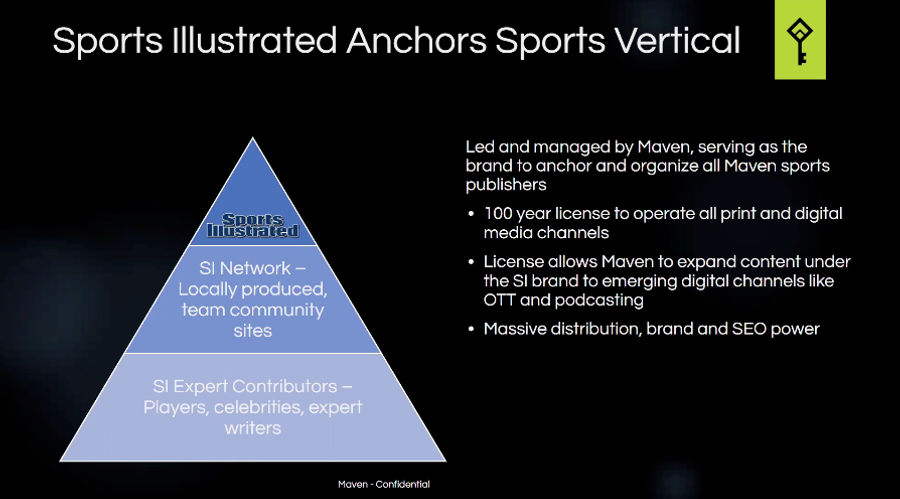 Sports Illustrated Anchors Sports Vertical

Sports Illustrated

SI Network – Locally produced, team community sites

SI Expert Contributors – Players, celebrities, expert writers

Led and managed by Maven, serving as the brand to anchor and organize all Maven sports publishers

• 100 year license to operate all print and digital media channels

• License allows Maven to expand content under the SI brand to emerging digital channels like OTT and podcasting

• Massive distribution, brand and SEO power

Maven - Confidential